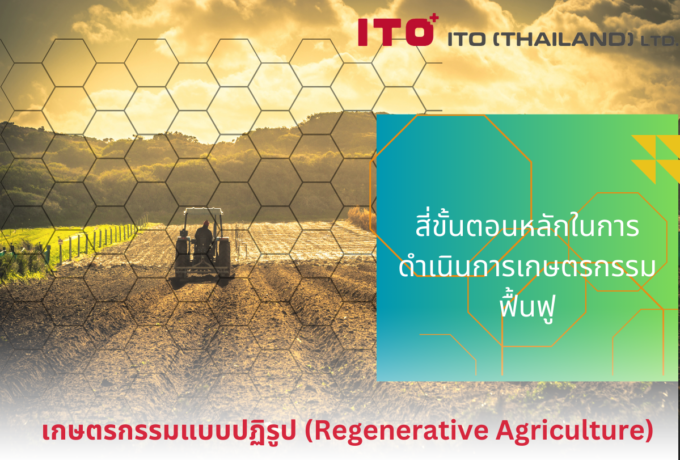 ITO+ ITO (THAILAND) LTD.

สี่ขั้นตอนหลักในการดำเนินการเกษตรกรรมฟื้นฟู

เกษตรกรรมแบบปฏิรูป (Regenerative Agriculture)